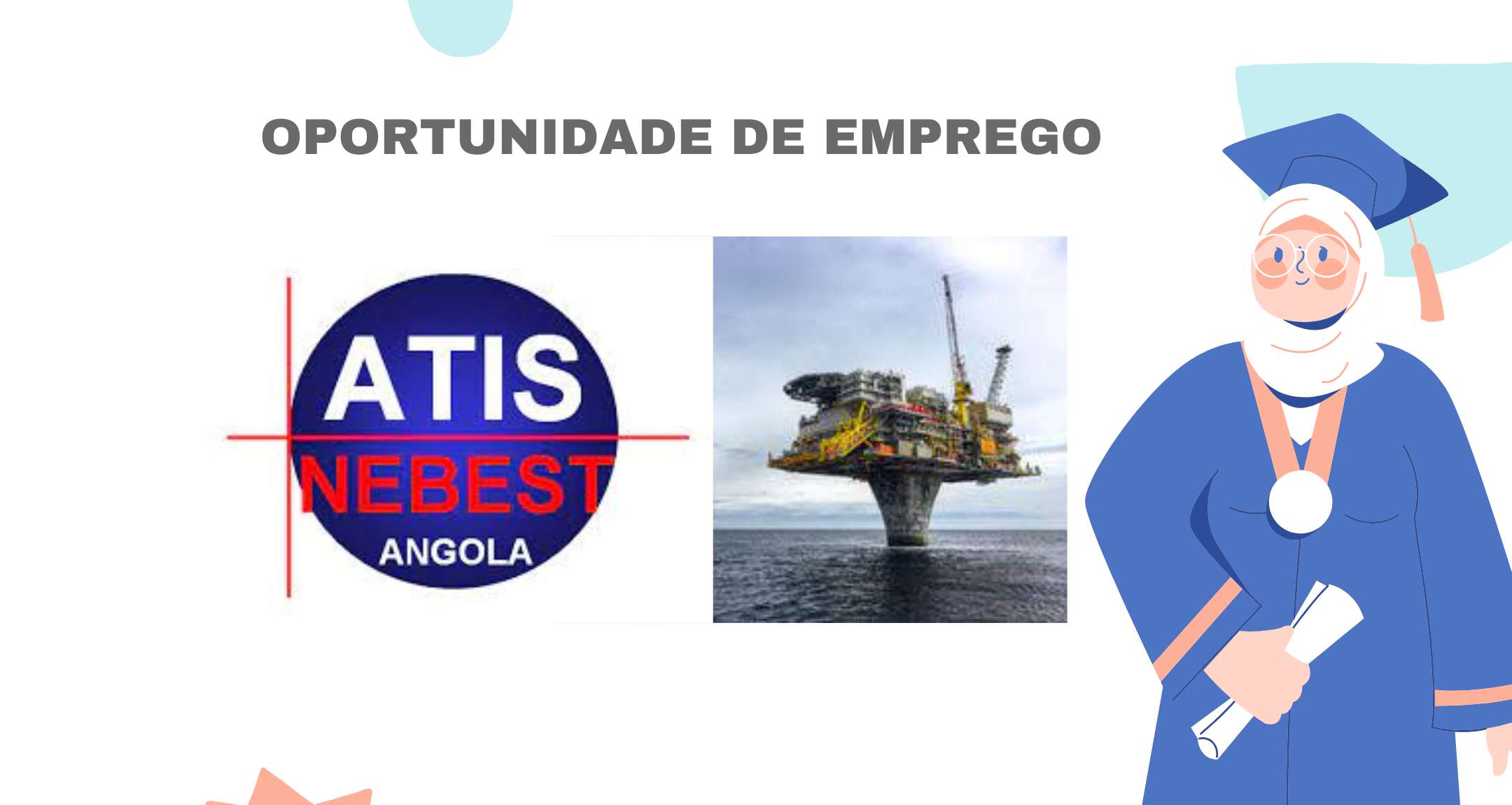 OPORTUNIDADE DE EMPREGO

ATIS
NEBEST
ANGOLA